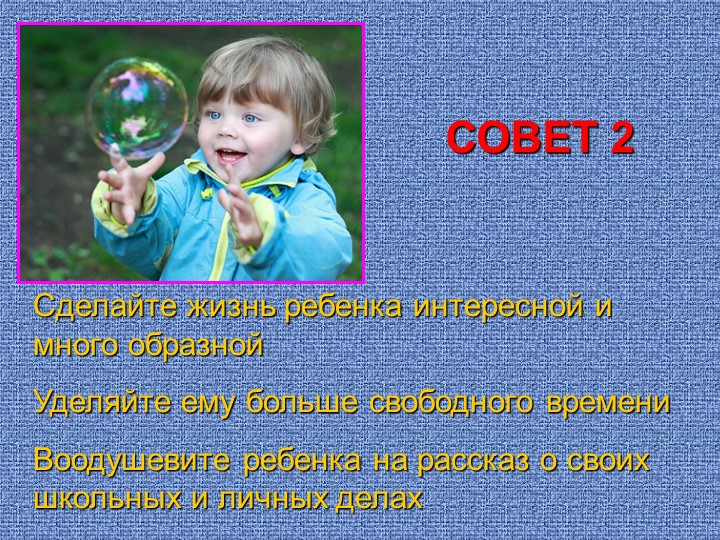 СОВЕТ 2

Сделайте жизнь ребенка интересной и много образной

Уделяйте ему больше свободного времени

Воодушевите ребенка на рассказ о своих школьных и личных делах